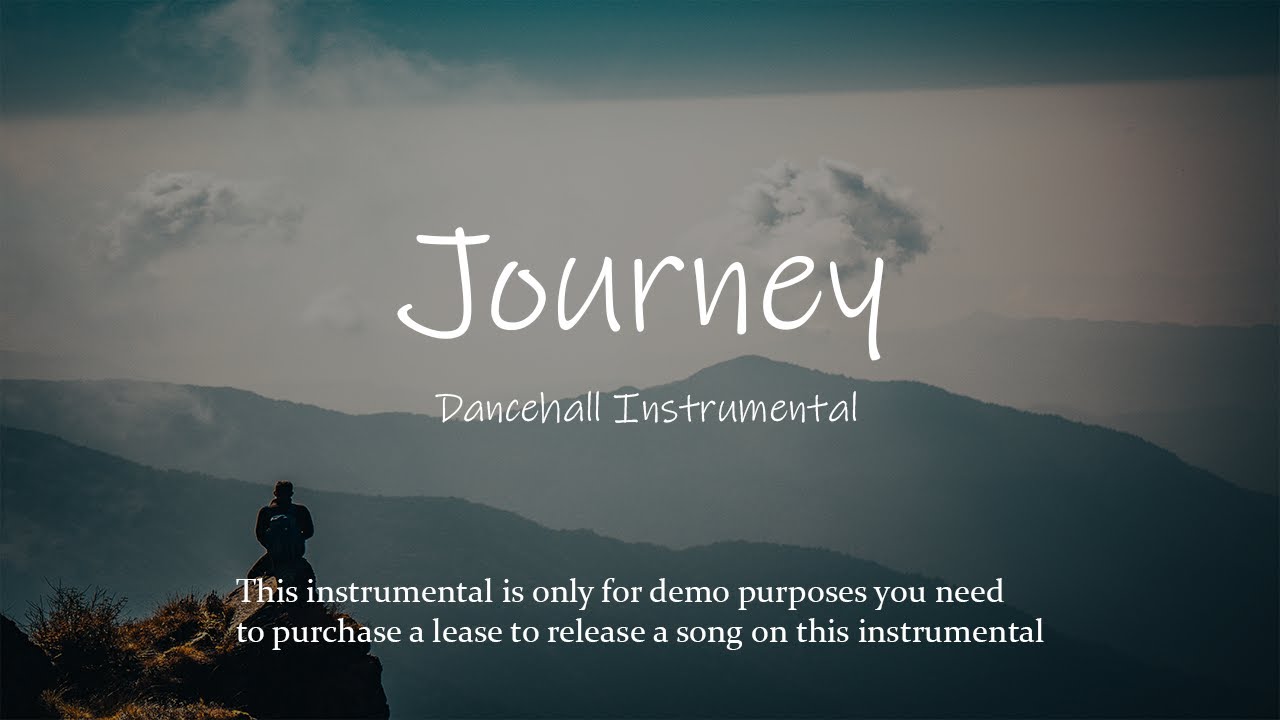 Journey

Dancehall Instrumental

This instrumental is only for demo purposes you need to purchase a lease to release a song on this instrumental